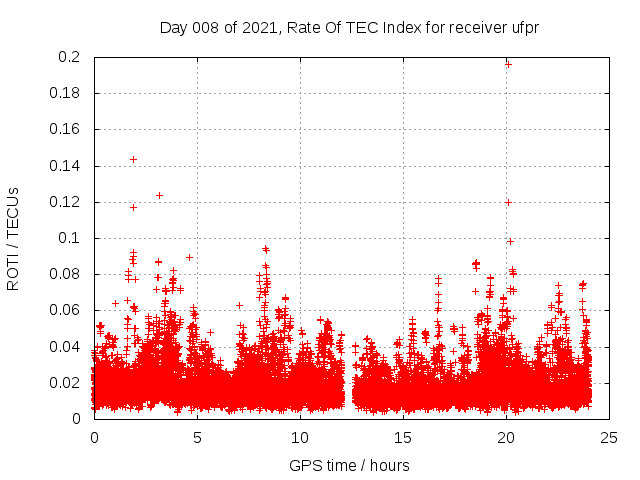 Day 008 of 2021, Rate Of TEC Index for receiver ufpr

ROTI / TECUs

0.2
0.18
0.16
0.14
0.12
0.1
0.08
0.06
0.04
0.02
0

0
5
10
15
20
25

GPS time / hours